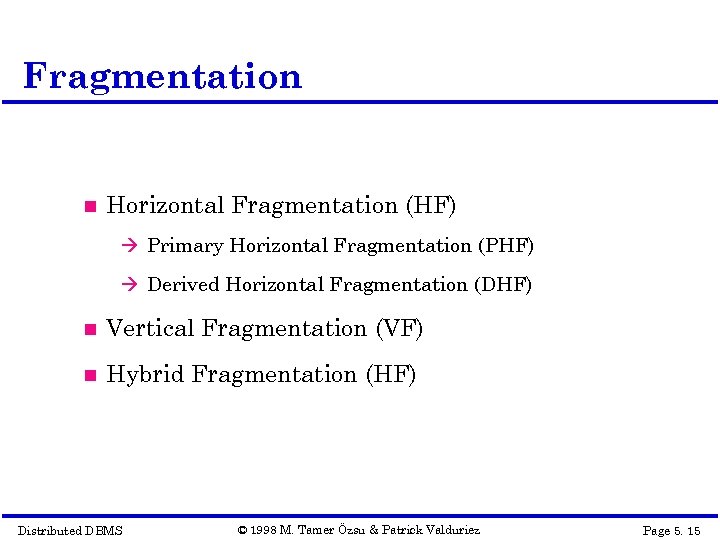 Fragmentation

■ Horizontal Fragmentation (HF)
→ Primary Horizontal Fragmentation (PHF)
→ Derived Horizontal Fragmentation (DHF)
■ Vertical Fragmentation (VF)
■ Hybrid Fragmentation (HF)

Distributed DBMS © 1998 M. Tamer Özsu & Patrick Valduriez Page 5. 15